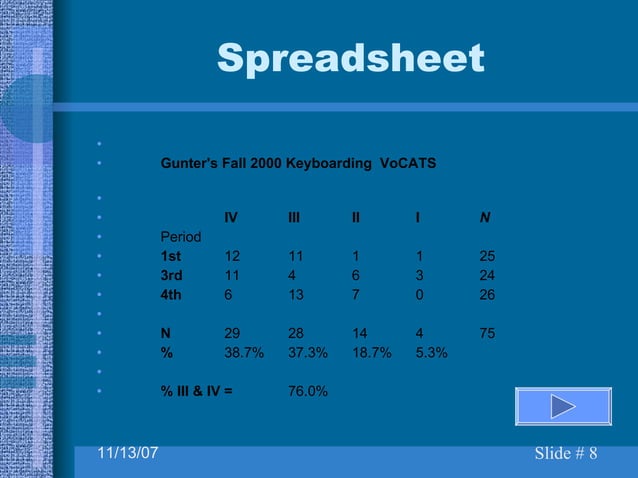 Spreadsheet

Gunter's Fall 2000 Keyboarding VoCATS

| | IV | III | II | I | N |
|---|---|---|---|---|---|
| Period | | | | | |
| 1st | 12 | 11 | 1 | 1 | 25 |
| 3rd | 11 | 4 | 6 | 3 | 24 |
| 4th | 6 | 13 | 7 | 0 | 26 |
| | | | | | |
| N | 29 | 28 | 14 | 4 | 75 |
| % | 38.7% | 37.3% | 18.7% | 5.3% | |
| | | | | | |
| % III & IV = | | 76.0% | | | |

11/13/07

Slide # 8